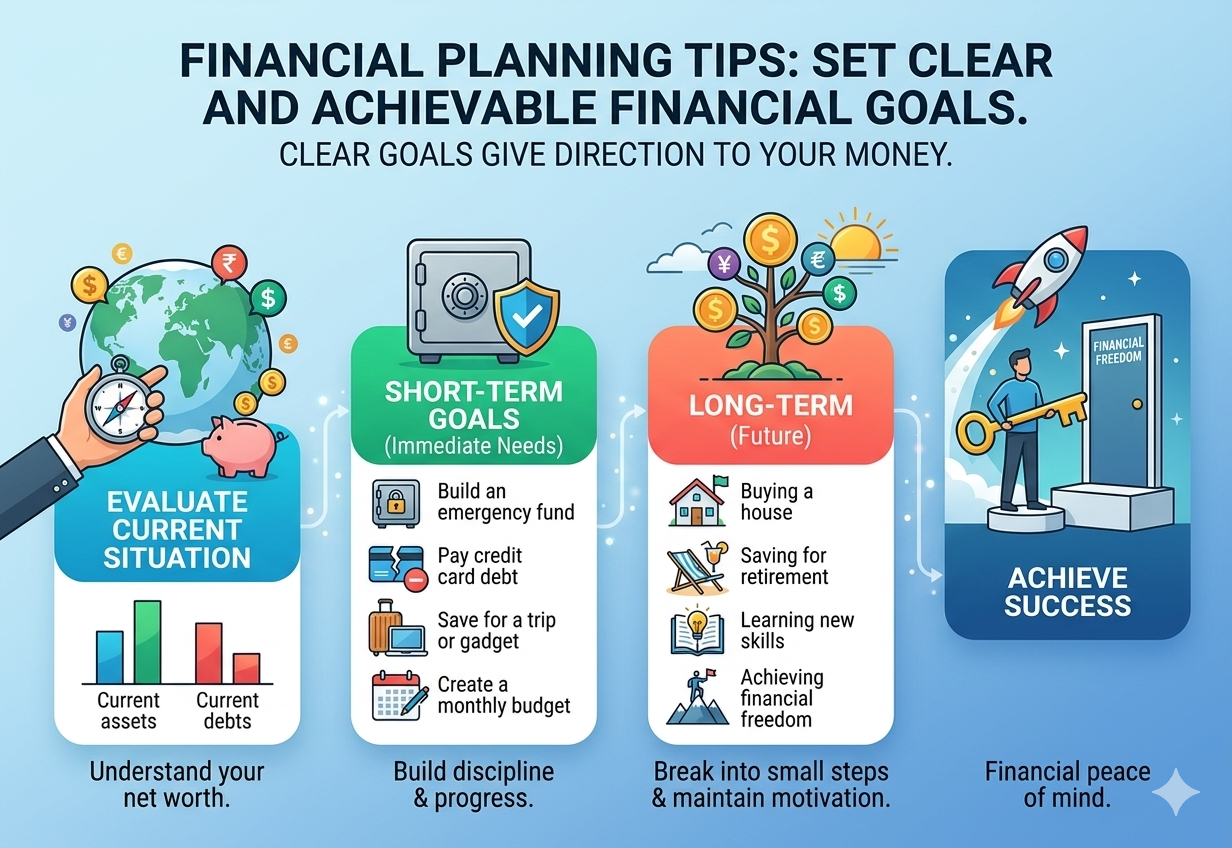 FINANCIAL PLANNING TIPS: SET CLEAR AND ACHIEVABLE FINANCIAL GOALS.
CLEAR GOALS GIVE DIRECTION TO YOUR MONEY.

EVALUATE CURRENT SITUATION

Current assets
Current debts

Understand your net worth.

SHORT-TERM GOALS
(Immediate Needs)

Build an emergency fund
Pay credit card debt
Save for a trip or gadget
Create a monthly budget

Build discipline & progress.

LONG-TERM
(Future)

Buying a house
Saving for retirement
Learning new skills
Achieving financial freedom

Break into small steps & maintain motivation.

FINANCIAL FREEDOM

ACHIEVE SUCCESS

Financial peace of mind.